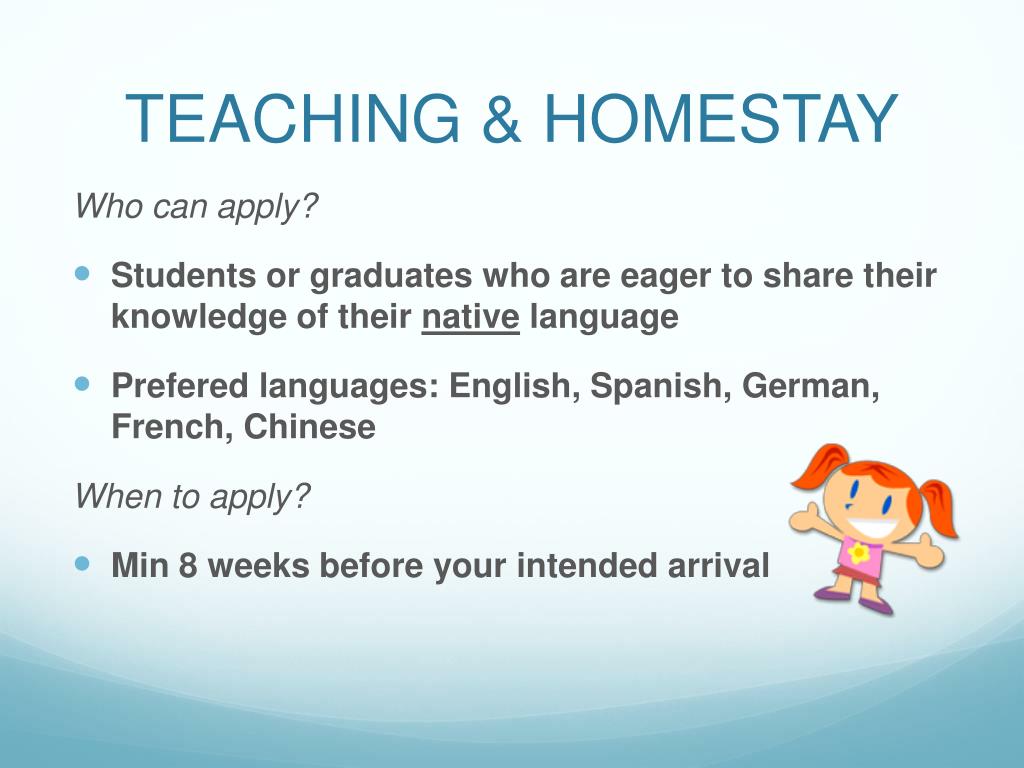 TEACHING & HOMESTAY

Who can apply?

- Students or graduates who are eager to share their knowledge of their native language
- Prefered languages: English, Spanish, German, French, Chinese

When to apply?

- Min 8 weeks before your intended arrival